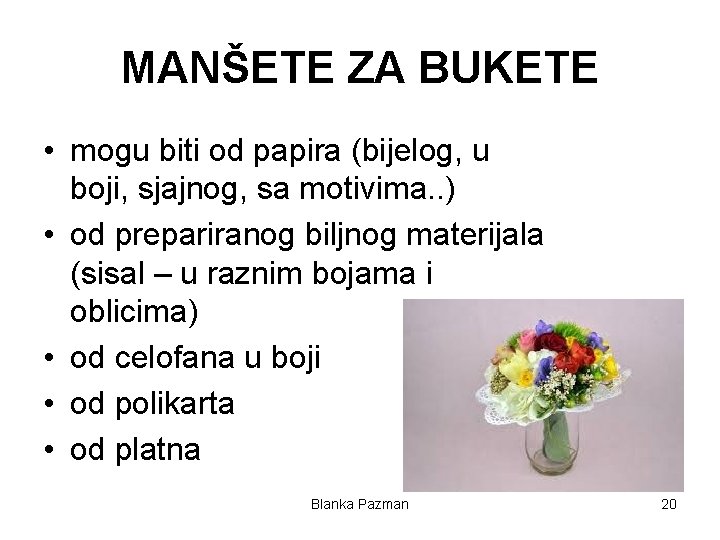 MANŠETE ZA BUKETE

• mogu biti od papira (bijelog, u boji, sjajnog, sa motivima..)
• od prepariranog biljnog materijala (sisal – u raznim bojama i oblicima)
• od celofana u boji
• od polikarta
• od platna

Blanka Pazman

20